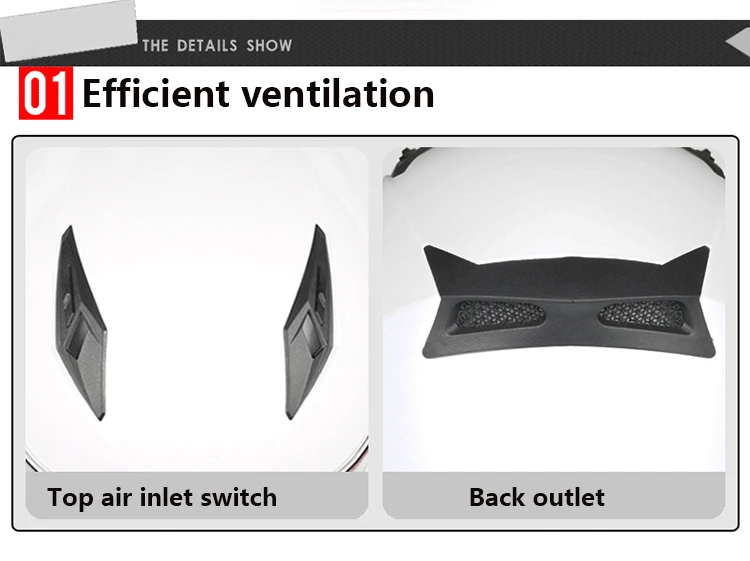 THE DETAILS SHOW

01 Efficient ventilation

Top air inlet switch

Back outlet